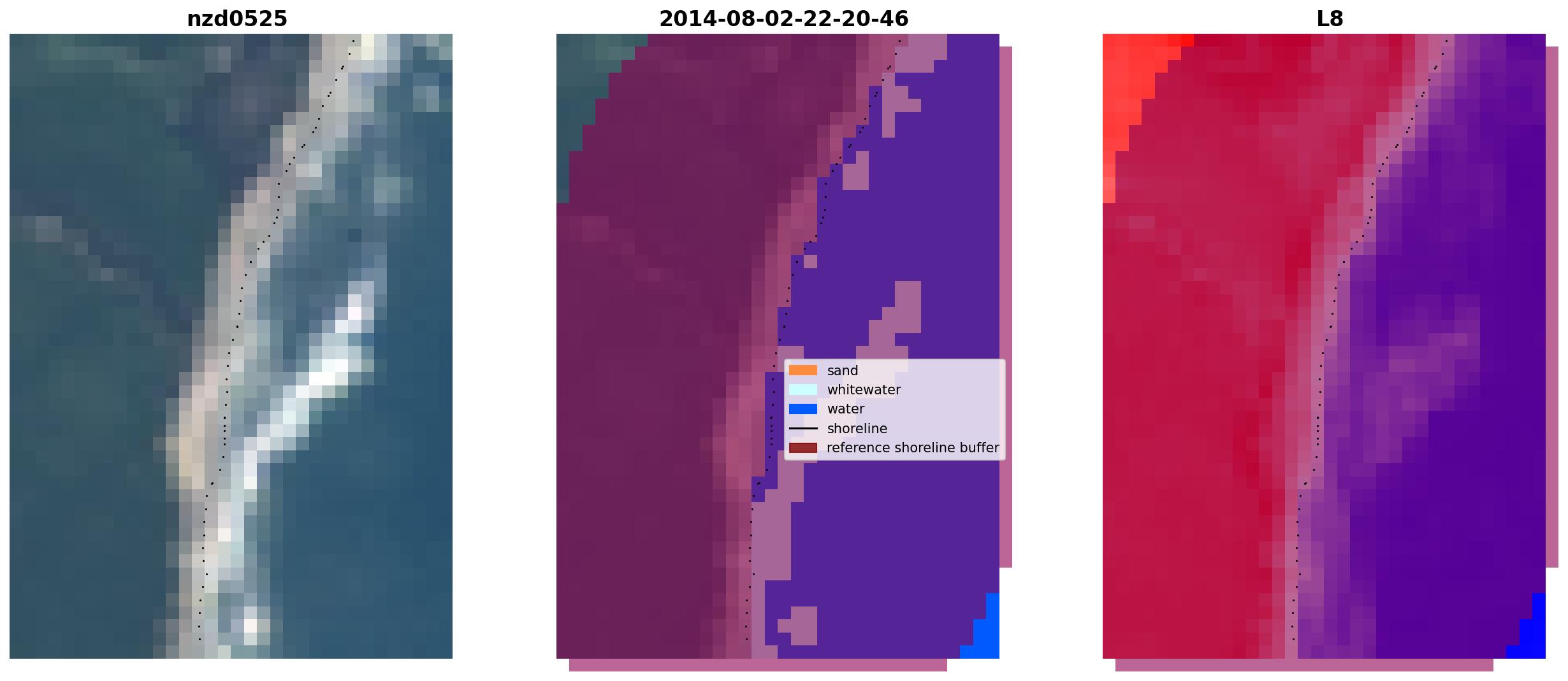 nzd0525

2014-08-02-22-20-46

sand
whitewater
water
shoreline
reference shoreline buffer

L8